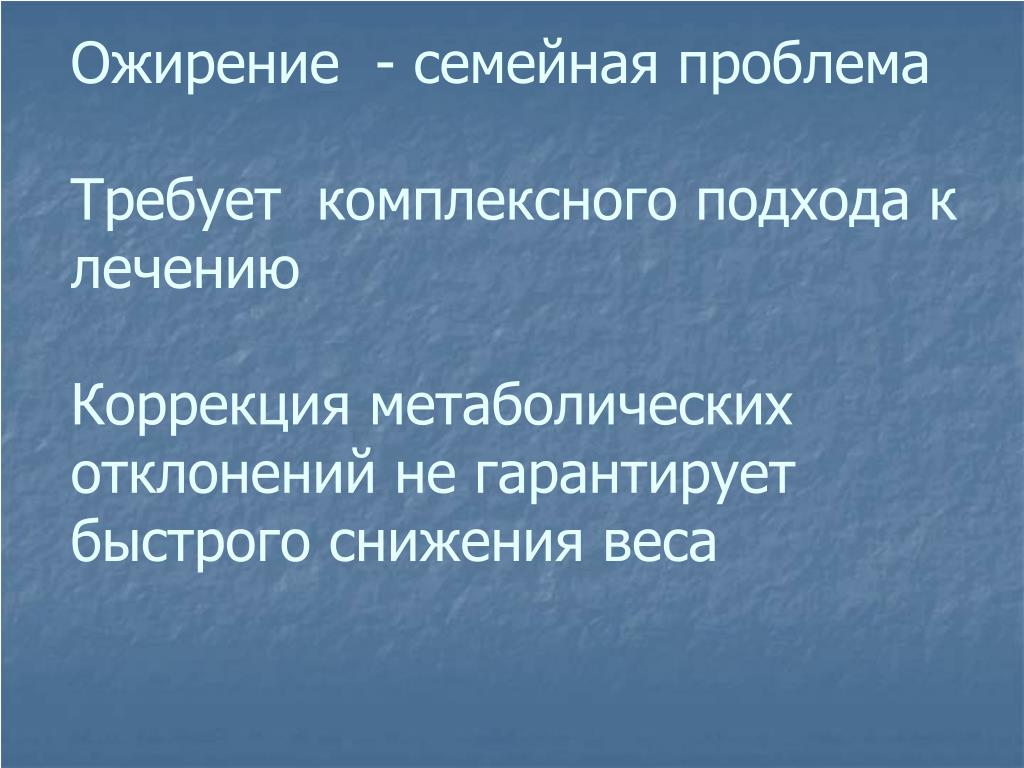 Ожирение - семейная проблема

Требует комплексного подхода к лечению

Коррекция метаболических отклонений не гарантирует быстрого снижения веса